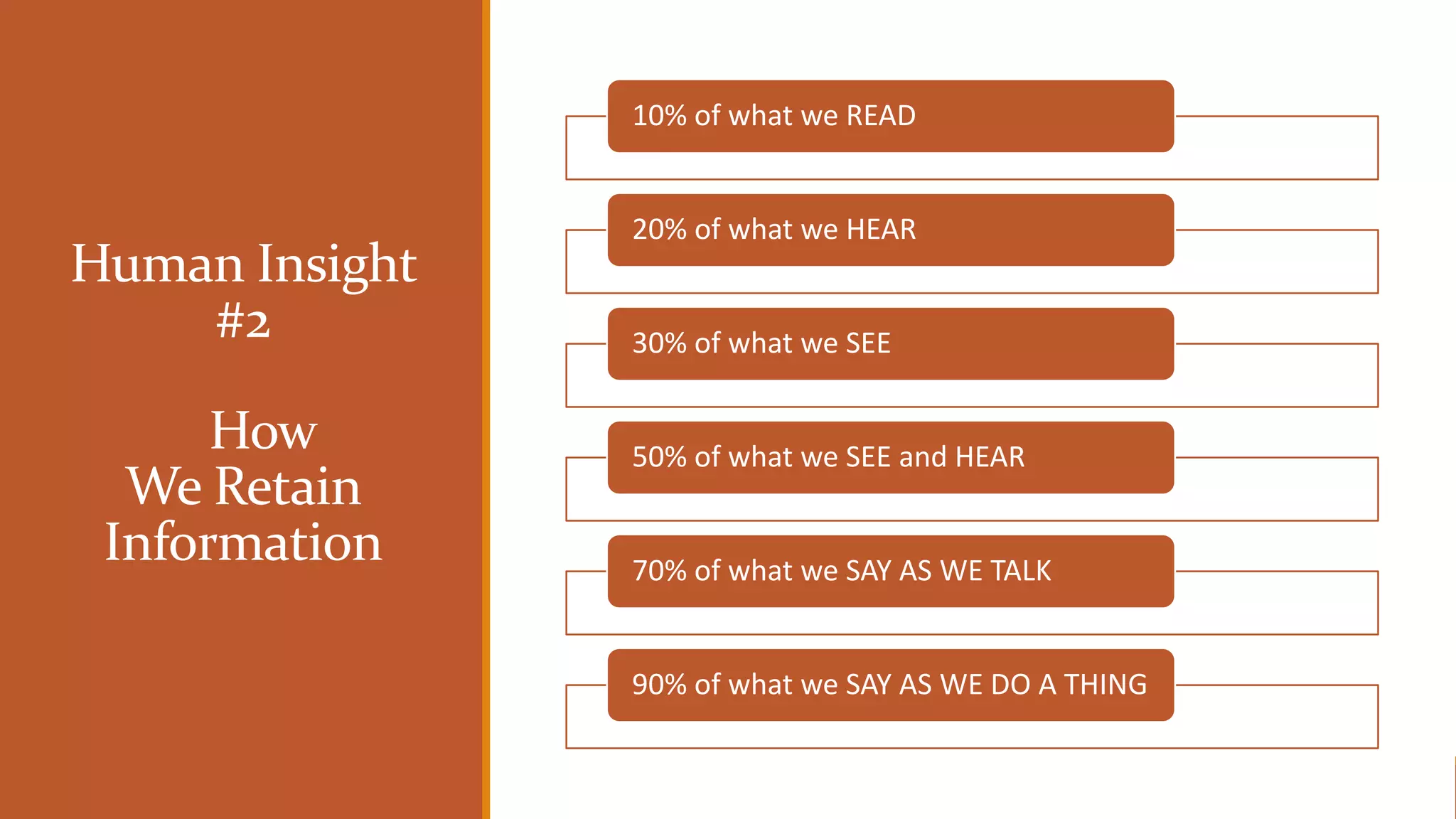 Human Insight #2

How We Retain Information

10% of what we READ

20% of what we HEAR

30% of what we SEE

50% of what we SEE and HEAR

70% of what we SAY AS WE TALK

90% of what we SAY AS WE DO A THING